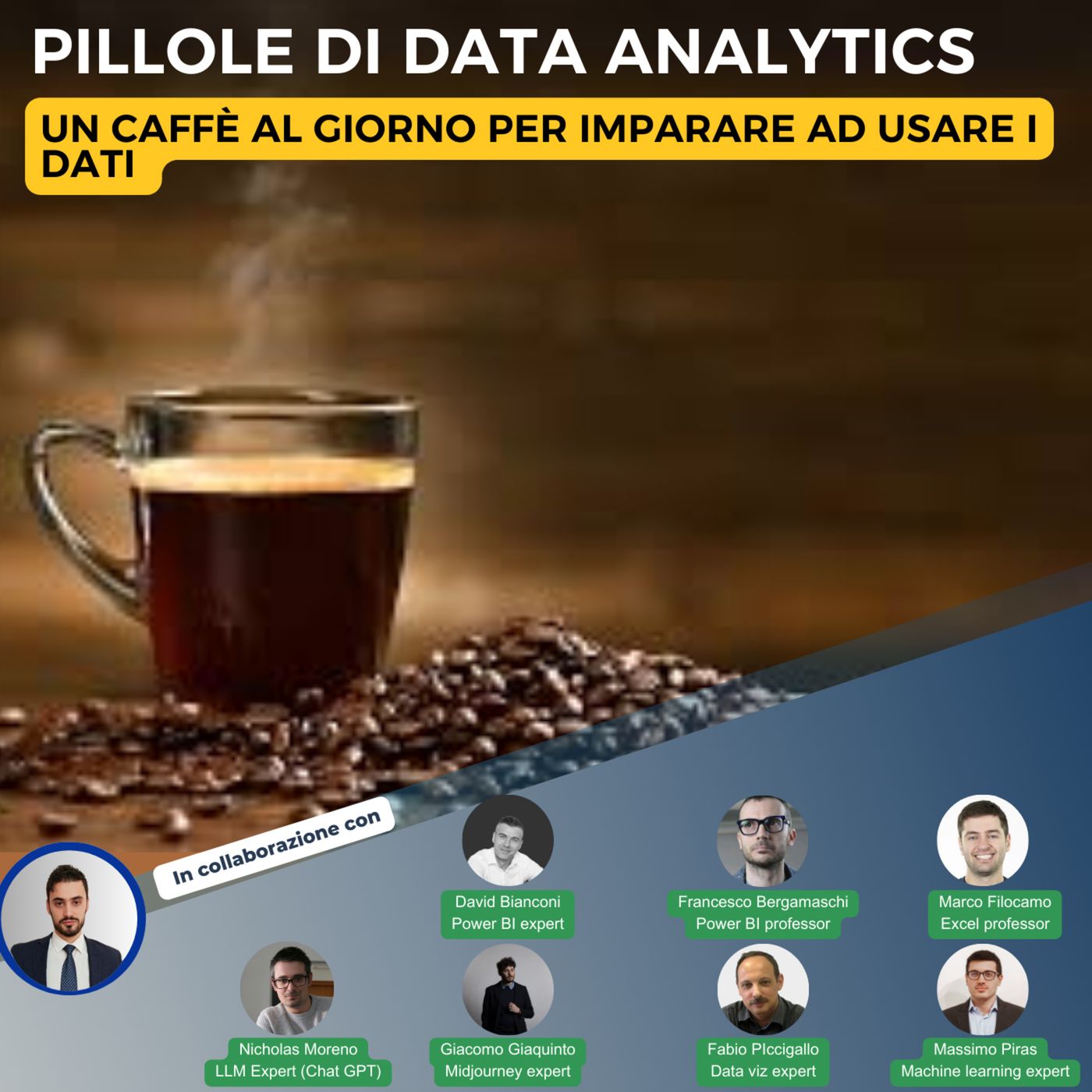 PILLOLE DI DATA ANALYTICS

UN CAFFÈ AL GIORNO PER IMPARARE AD USARE I DATI

In collaborazione con

David Bianconi
Power BI expert

Francesco Bergamaschi
Power BI professor

Marco Filocamo
Excel professor

Nicholas Moreno
LLM Expert (Chat GPT)

Giacomo Giaquinto
Midjourney expert

Fabio PIccigallo
Data viz expert

Massimo Piras
Machine learning expert